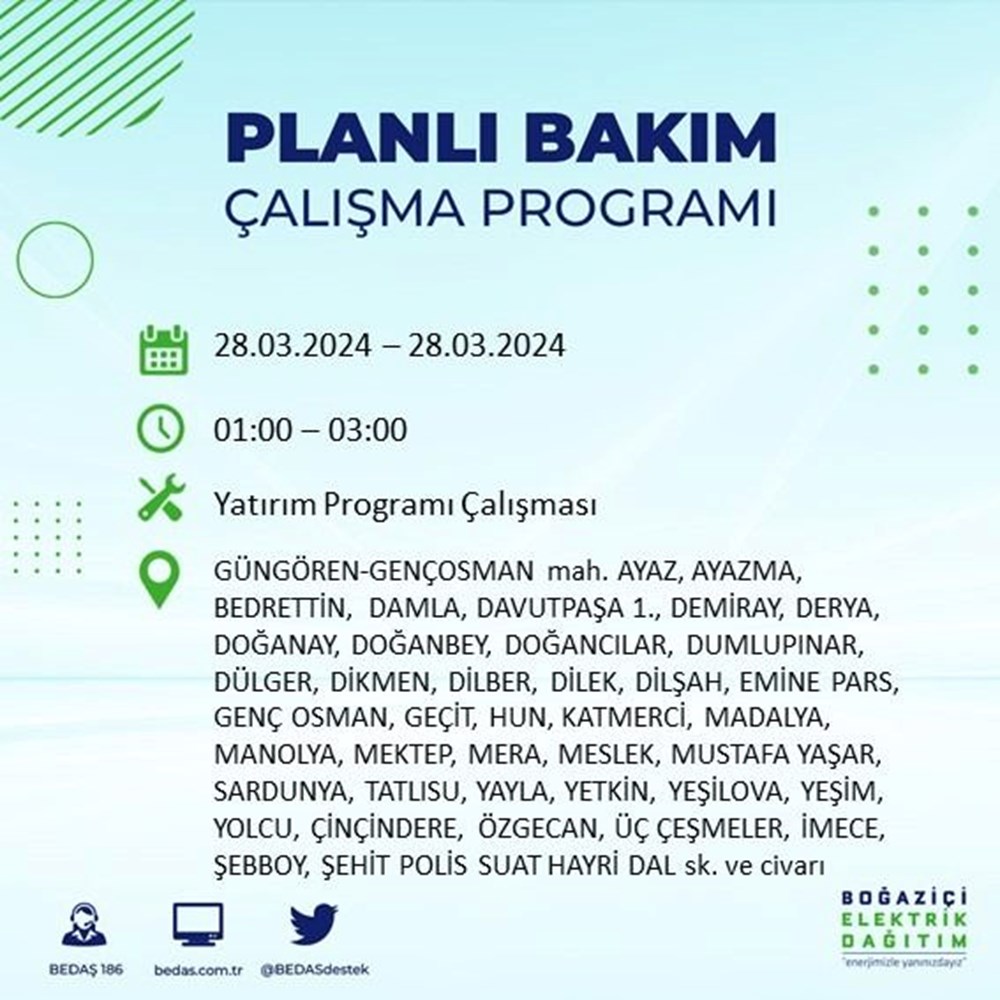 PLANLI BAKIM
ÇALIŞMA PROGRAMI

28.03.2024 – 28.03.2024

01:00 – 03:00

Yatırım Programı Çalışması

GÜNGÖREN-GENÇOSMAN mah. AYAZ, AYAZMA, BEDRETTİN, DAMLA, DAVUTPAŞA 1., DEMİRAY, DERYA, DOĞANAY, DOĞANBEY, DOĞANCILAR, DUMLUPINAR, DÜLGER, DİKMEN, DİLBER, DİLEK, DİLŞAH, EMİNE PARS, GENÇ OSMAN, GEÇİT, HUN, KATMERCİ, MADALYA, MANOLYA, MEKTEP, MERA, MESLEK, MUSTAFA YAŞAR, SARDUNYA, TATLISU, YAYLA, YETKİN, YEŞİLOVA, YEŞİM, YOLCU, ÇİNÇİNDERE, ÖZGECAN, ÜÇ ÇEŞMELER, İMECE, ŞEBBOY, ŞEHİT POLİS SUAT HAYRİ DAL sk. ve civarı

BEDAŞ 186
bedas.com.tr
@BEDASdestek

BOĞAZİÇİ
ELEKTRİK
DAĞITIM
"enerjimizle yanınızdayız"